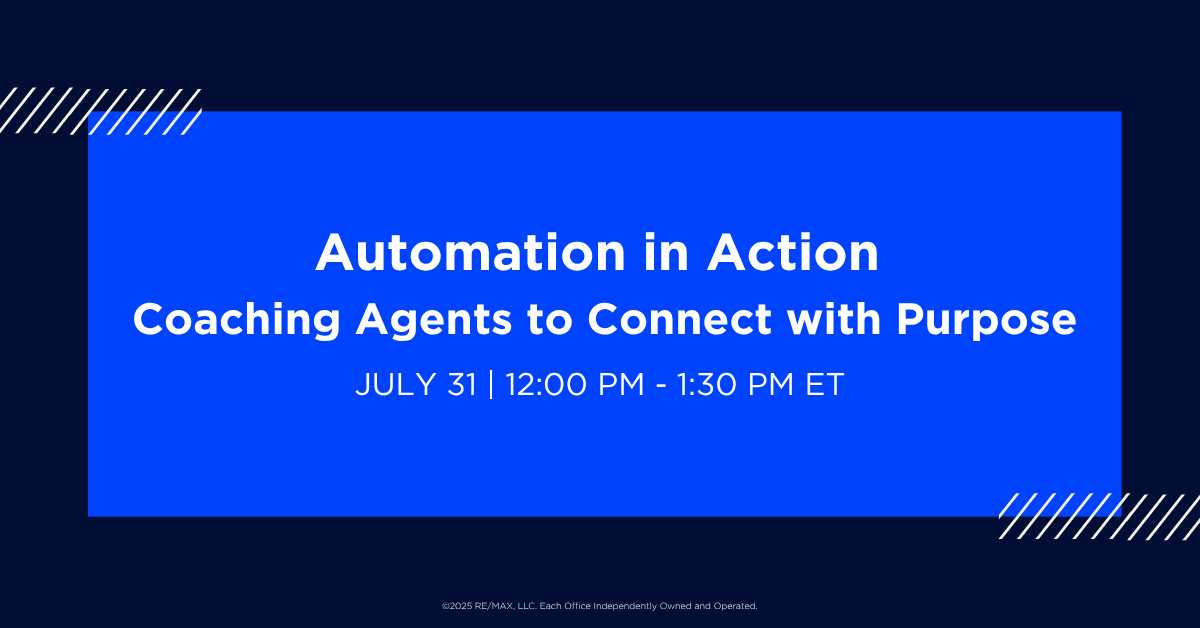 Automation in Action
Coaching Agents to Connect with Purpose
JULY 31 | 12:00 PM - 1:30 PM ET

©2025 RE/MAX, LLC. Each Office Independently Owned and Operated.